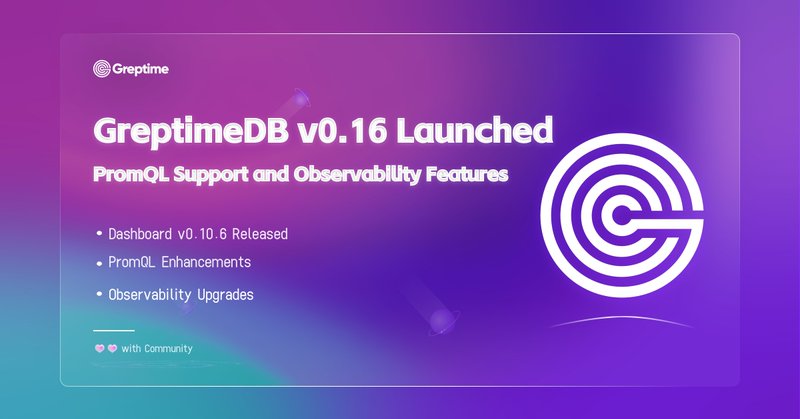 Greptime

GreptimeDB v0.16 Launched

PromQL Support and Observability Features

• Dashboard v0.10.6 Released
• PromQL Enhancements
• Observability Upgrades

with Community